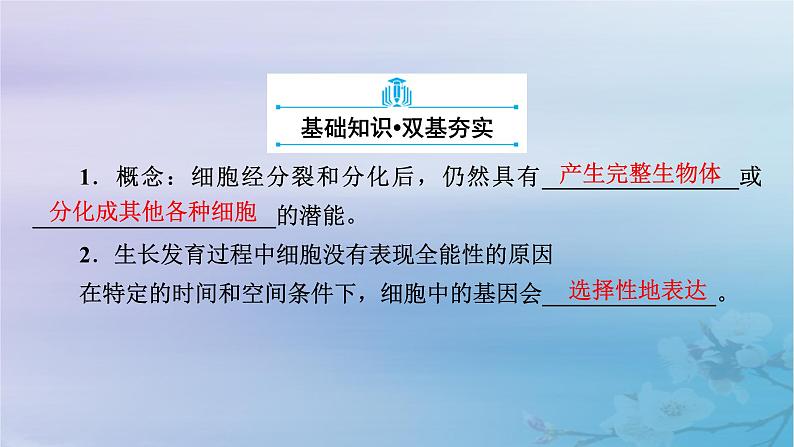 基础知识•双基夯实

1．概念：细胞经分裂和分化后，仍然具有产生完整生物体或分化成其他各种细胞的潜能。

2．生长发育过程中细胞没有表现全能性的原因
在特定的时间和空间条件下，细胞中的基因会选择性地表达。